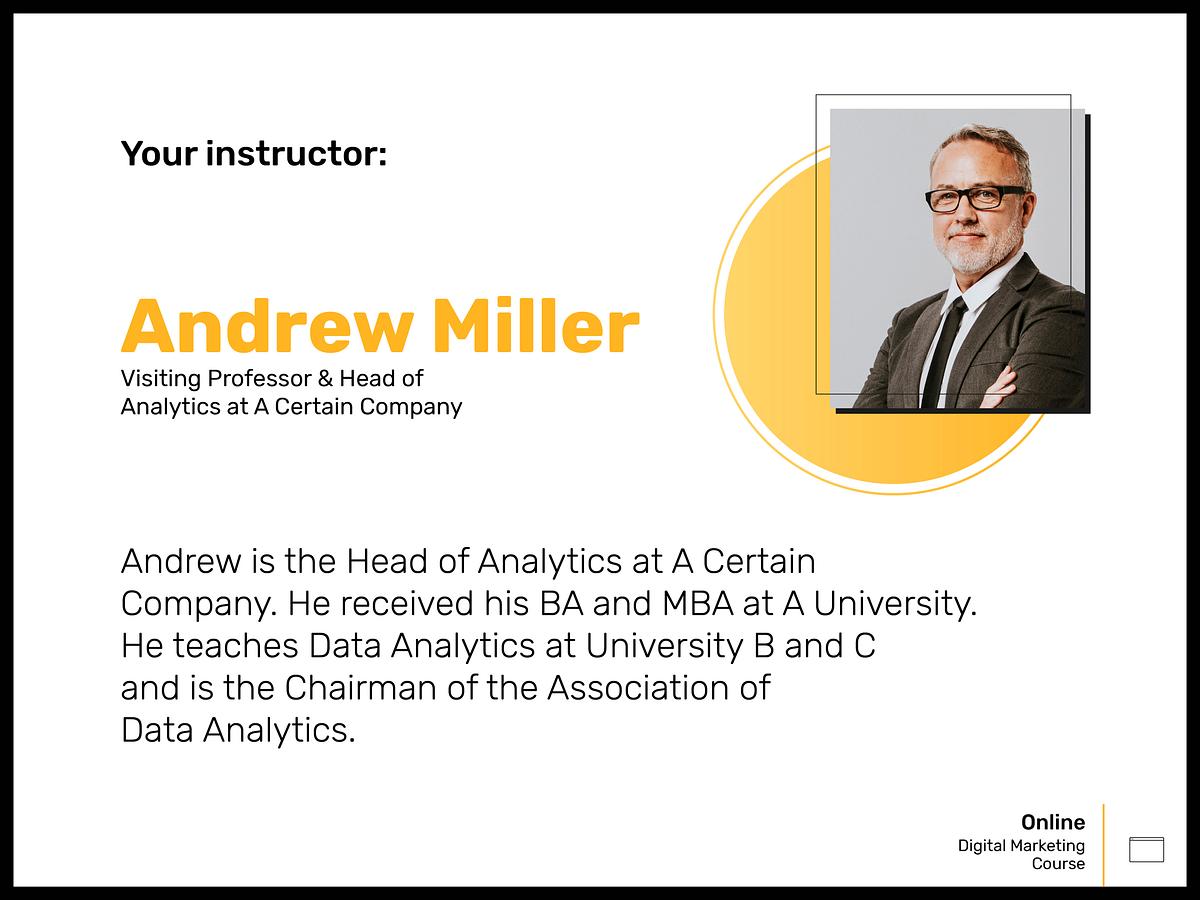 Your instructor:

Andrew Miller
Visiting Professor & Head of Analytics at A Certain Company

Andrew is the Head of Analytics at A Certain Company. He received his BA and MBA at A University. He teaches Data Analytics at University B and C and is the Chairman of the Association of Data Analytics.

Online
Digital Marketing Course